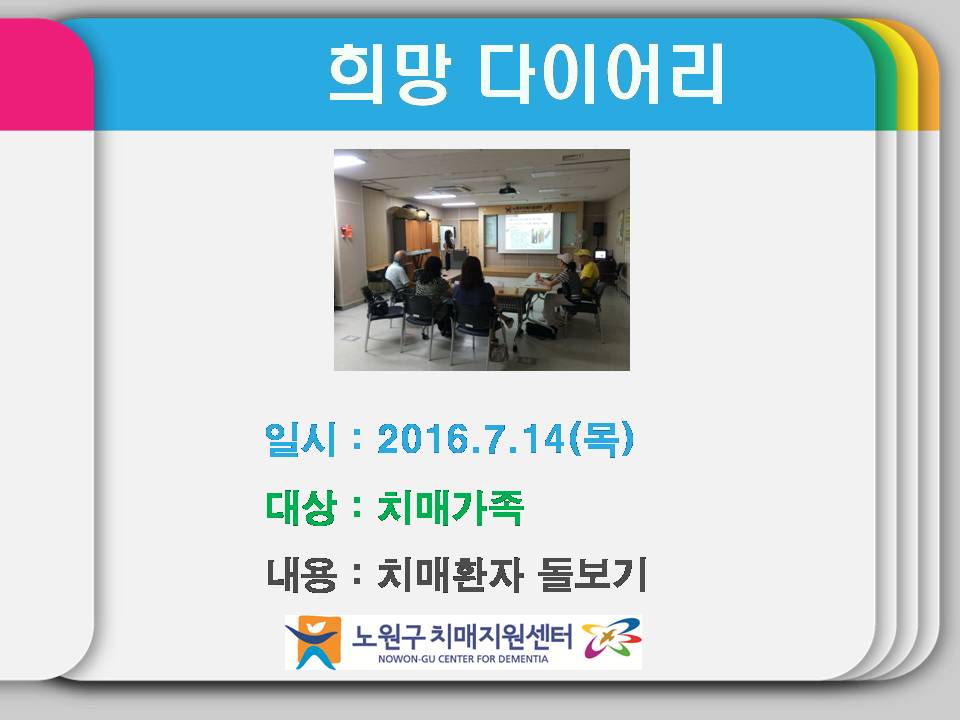 희망 다이어리

일시 : 2016.7.14(목)

대상 : 치매가족

내용 : 치매환자 돌보기

노원구 치매지원센터
NOWON-GU CENTER FOR DEMENTIA